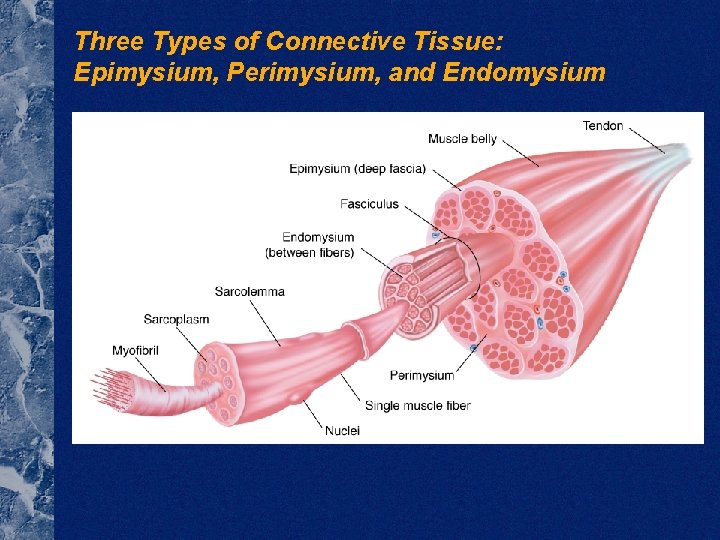 Three Types of Connective Tissue: Epimysium, Perimysium, and Endomysium

Tendon
Muscle belly
Epimysium (deep fascia)
Fasciculus
Endomysium (between fibers)
Sarcolemma
Sarcoplasm
Myofibril
Perimysium
Single muscle fiber
Nuclei